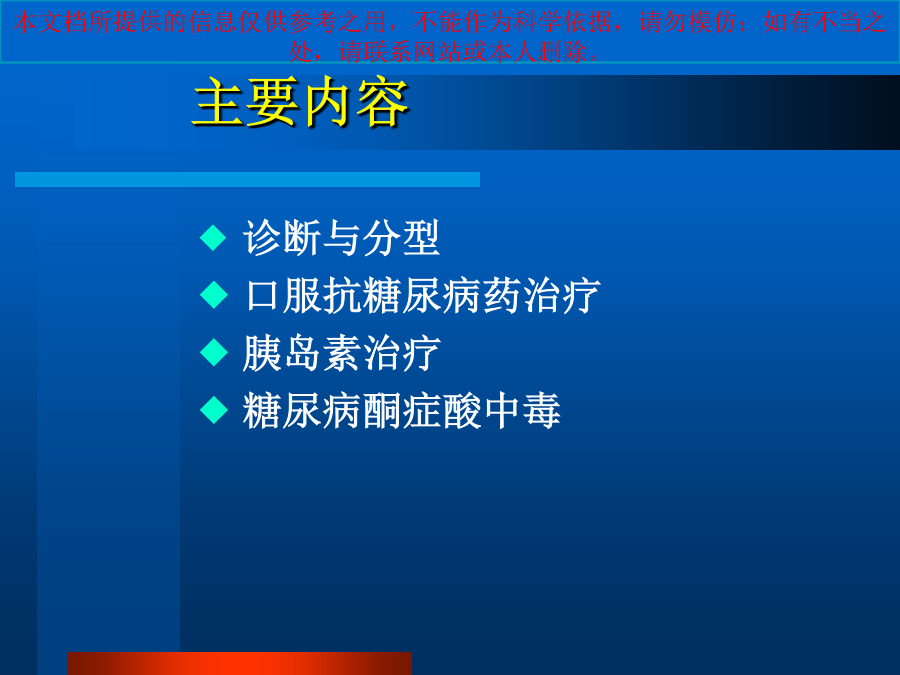 本文档所提供的信息仅供参考之用，不能作为科学依据，请勿模仿；如有不当之处，请联系网站或本人删除。

主要内容

◆ 诊断与分型
◆ 口服抗糖尿病药治疗
◆ 胰岛素治疗
◆ 糖尿病酮症酸中毒